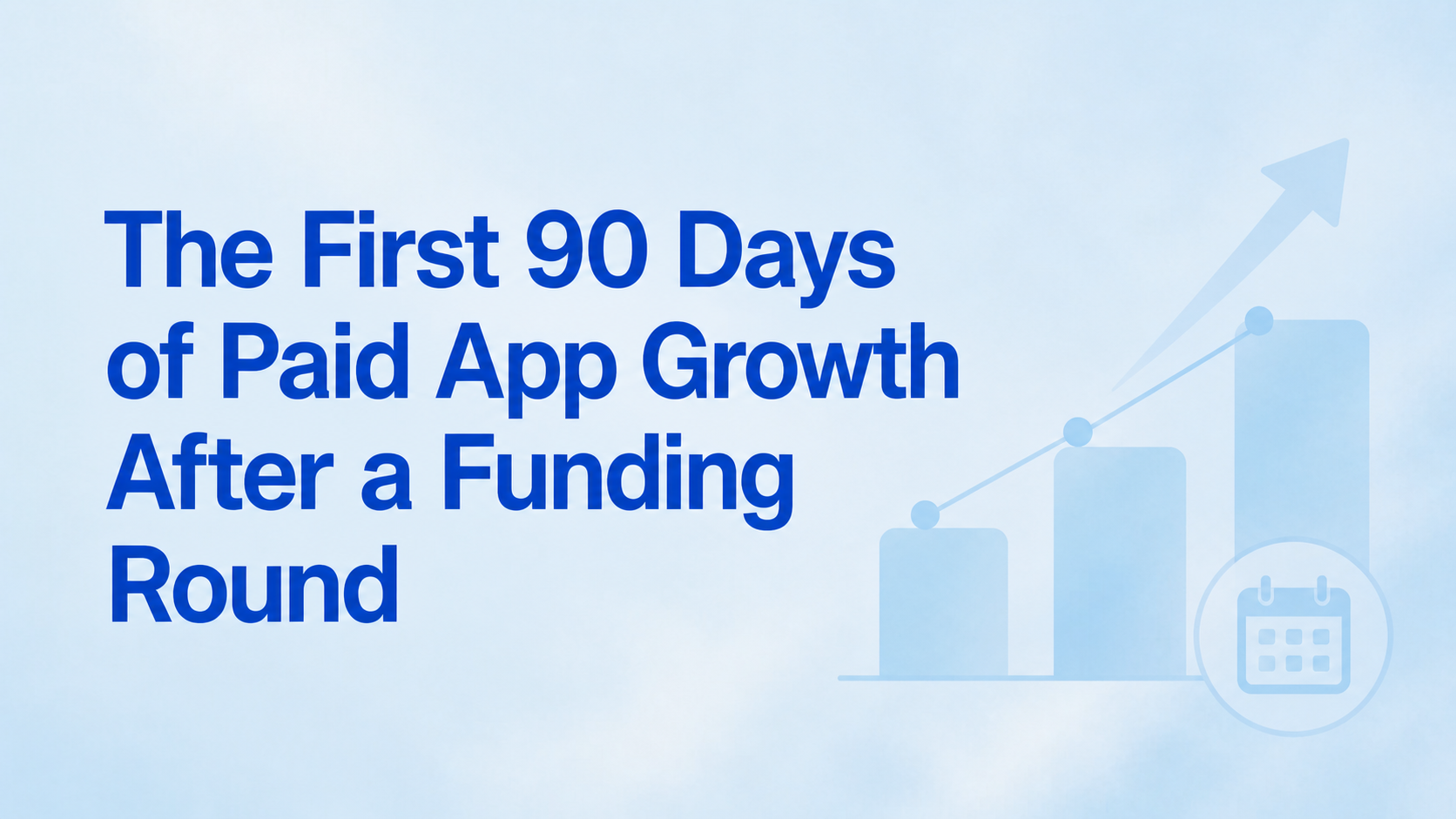 The First 90 Days of Paid App Growth After a Funding Round